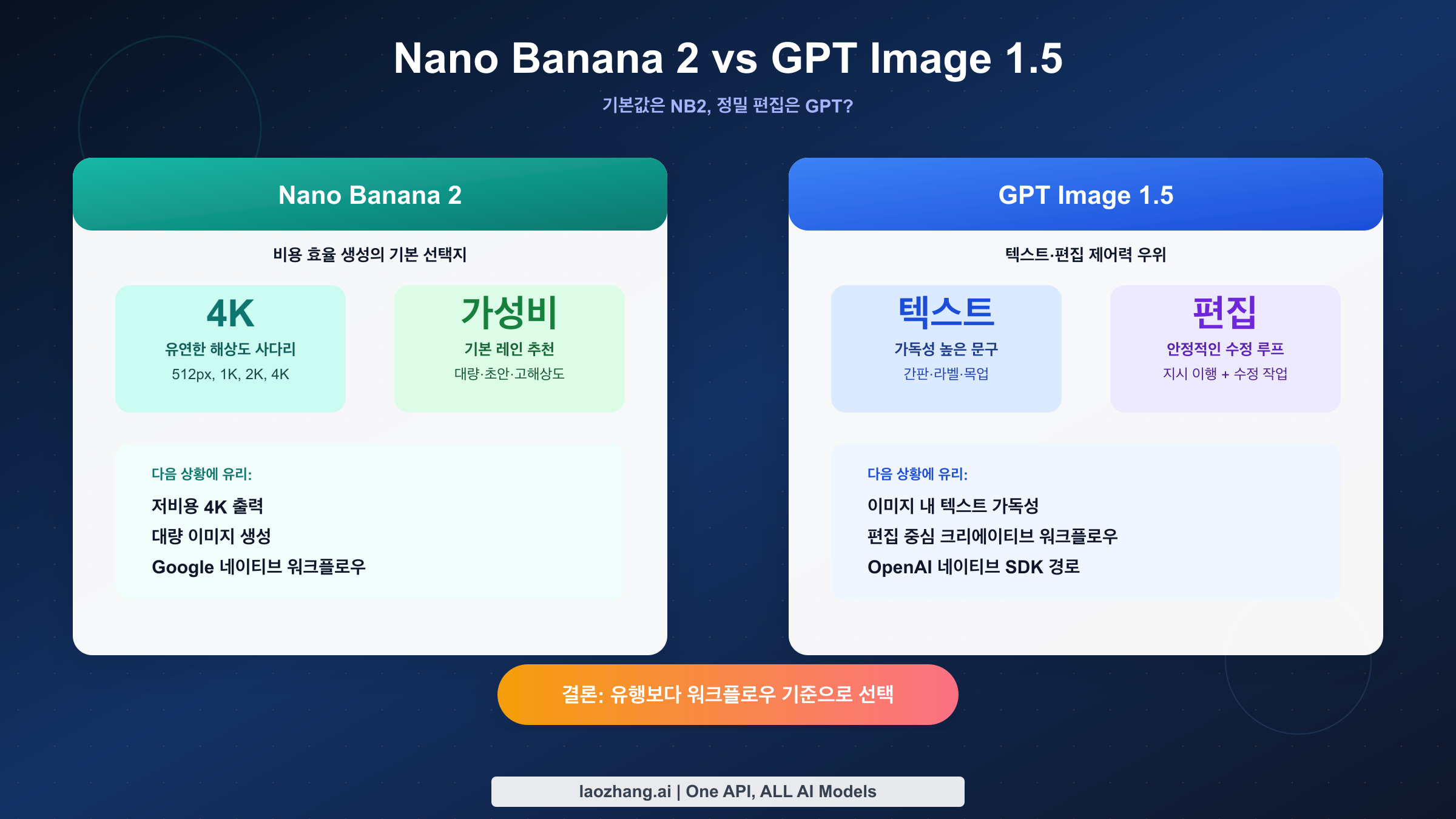 Nano Banana 2 vs GPT Image 1.5

기본값은 NB2, 정밀 편집은 GPT?

Nano Banana 2

비용 효율 생성의 기본 선택지

4K
유연한 해상도 사다리
512px, 1K, 2K, 4K

가성비
기본 레인 추천
대량·초안·고해상도

다음 상황에 유리:
저비용 4K 출력
대량 이미지 생성
Google 네이티브 워크플로우

GPT Image 1.5

텍스트·편집 제어력 우위

텍스트
가독성 높은 문구
간판·라벨·목업

편집
안정적인 수정 루프
지시 이행 + 수정 작업

다음 상황에 유리:
이미지 내 텍스트 가독성
편집 중심 크리에이티브 워크플로우
OpenAI 네이티브 SDK 경로

결론: 유행보다 워크플로우 기준으로 선택

laozhang.ai | One API, ALL AI Models